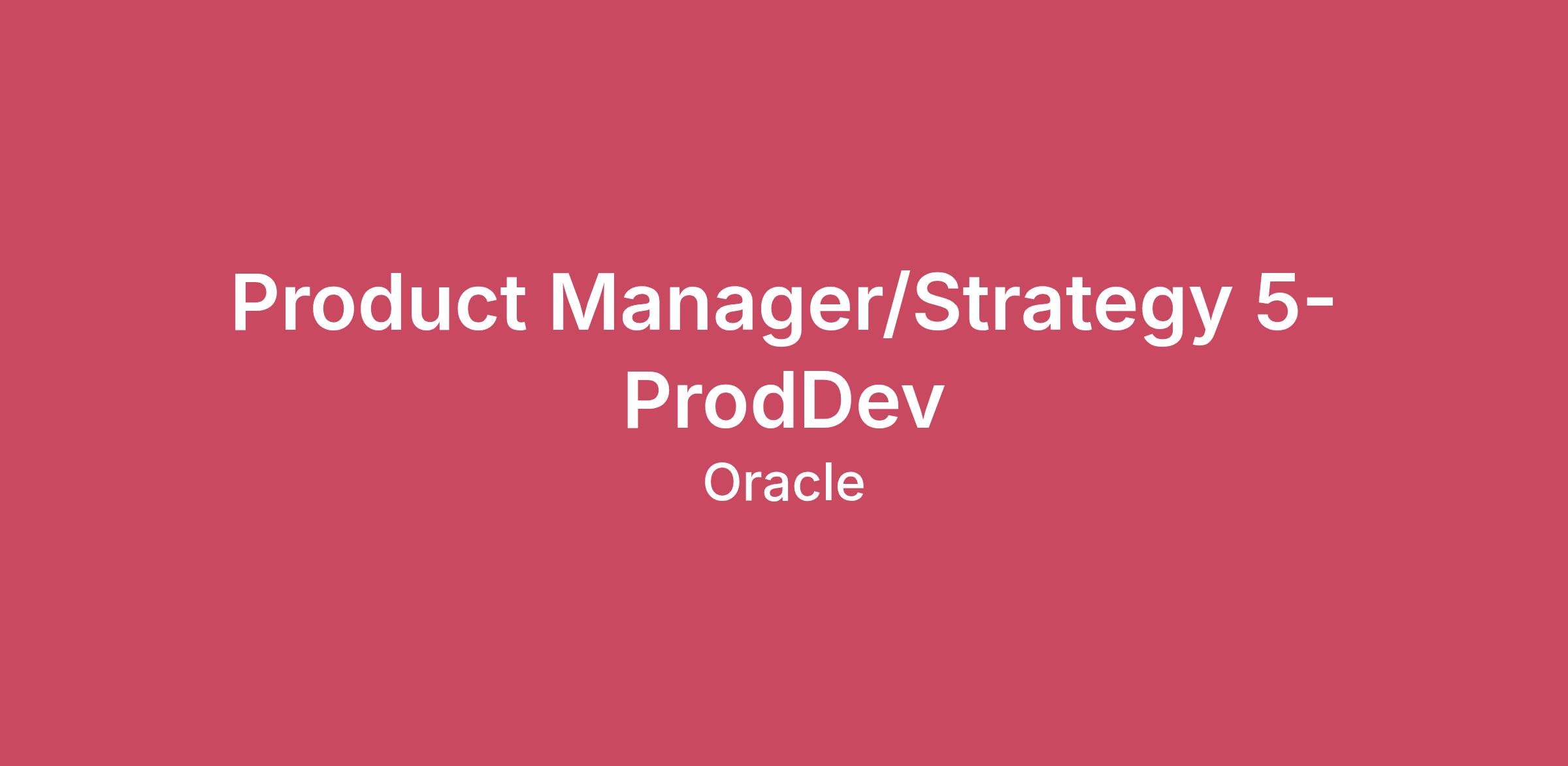 Product Manager/Strategy 5-ProdDev

Oracle